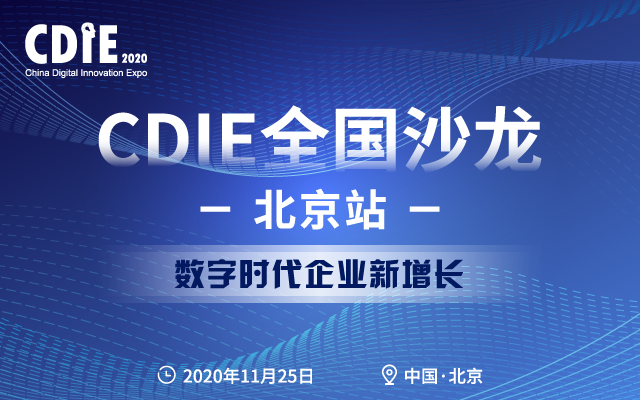 CDIE 2020
China Digital Innovation Expo

CDIE全国沙龙

— 北京站 —

数字时代企业新增长

2020年11月25日

中国·北京